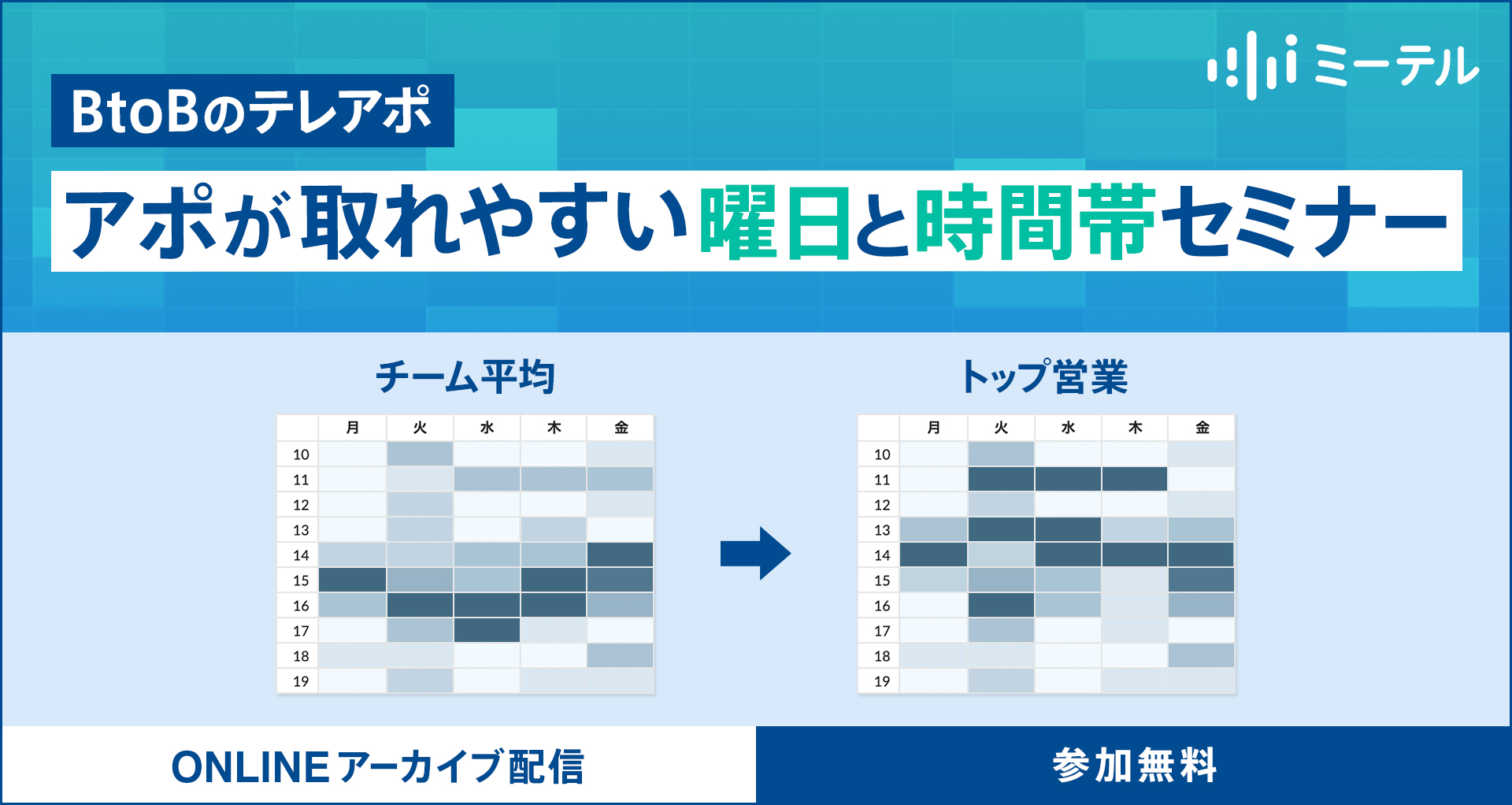 ミーテル

BtoBのテレアポ

アポが取れやすい曜日と時間帯セミナー

チーム平均

| | 月 | 火 | 水 | 木 | 金 |
|---|---|---|---|---|---|
| 10 | | | | | |
| 11 | | | | | |
| 12 | | | | | |
| 13 | | | | | |
| 14 | | | | | |
| 15 | | | | | |
| 16 | | | | | |
| 17 | | | | | |
| 18 | | | | | |
| 19 | | | | | |

トップ営業

| | 月 | 火 | 水 | 木 | 金 |
|---|---|---|---|---|---|
| 10 | | | | | |
| 11 | | | | | |
| 12 | | | | | |
| 13 | | | | | |
| 14 | | | | | |
| 15 | | | | | |
| 16 | | | | | |
| 17 | | | | | |
| 18 | | | | | |
| 19 | | | | | |

ONLINE アーカイブ配信

参加無料